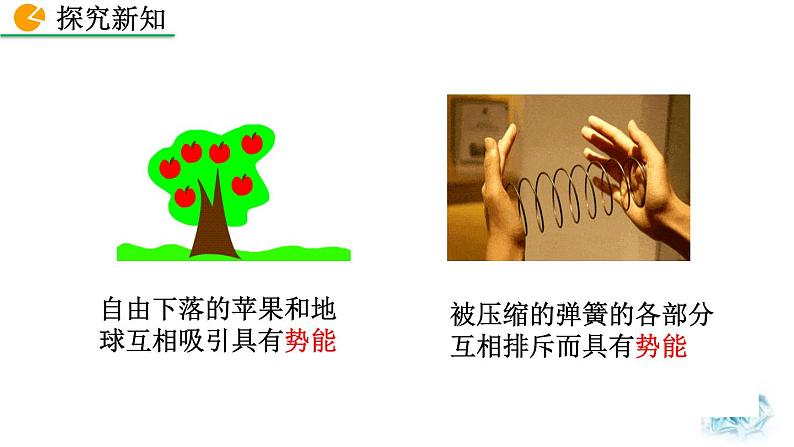 探究新知

自由下落的苹果和地球互相吸引具有势能

被压缩的弹簧的各部分互相排斥而具有势能